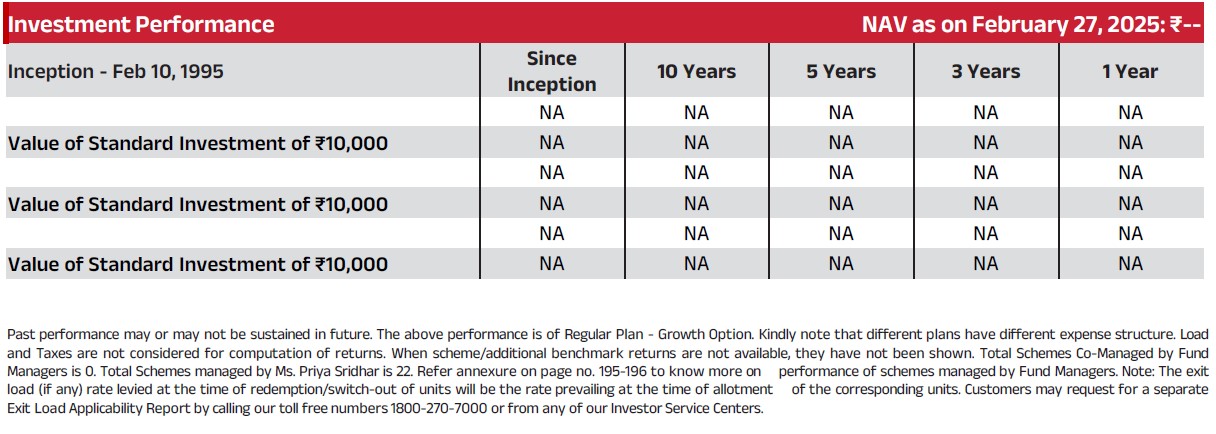 Investment Performance NAV as on February 27, 2025: ₹--

| Inception - Feb 10, 1995 | Since Inception | 10 Years | 5 Years | 3 Years | 1 Year |
|---|---|---|---|---|---|
| | NA | NA | NA | NA | NA |
| Value of Standard Investment of ₹10,000 | NA | NA | NA | NA | NA |
| | NA | NA | NA | NA | NA |
| Value of Standard Investment of ₹10,000 | NA | NA | NA | NA | NA |
| | NA | NA | NA | NA | NA |
| Value of Standard Investment of ₹10,000 | NA | NA | NA | NA | NA |

Past performance may or may not be sustained in future. The above performance is of Regular Plan - Growth Option. Kindly note that different plans have different expense structure. Load and Taxes are not considered for computation of returns. When scheme/additional benchmark returns are not available, they have not been shown. Total Schemes Co-Managed by Fund Managers is 0. Total Schemes managed by Ms. Priya Sridhar is 22. Refer annexure on page no. 195-196 to know more on performance of schemes managed by Fund Managers. Note: The exit load (if any) rate levied at the time of redemption/switch-out of units will be the rate prevailing at the time of allotment of the corresponding units. Customers may request for a separate Exit Load Applicability Report by calling our toll free numbers 1800-270-7000 or from any of our Investor Service Centers.